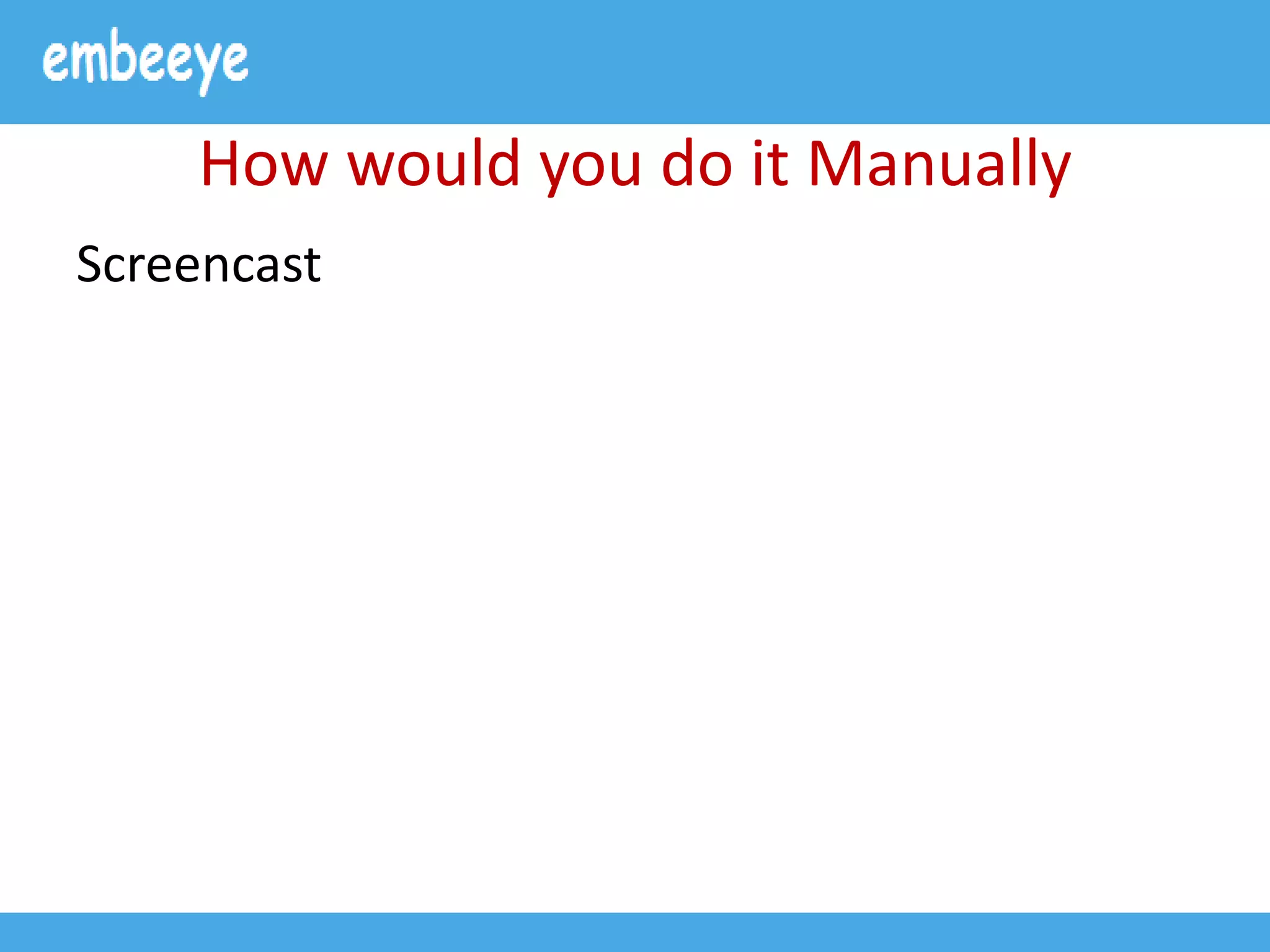 embeeye

How would you do it Manually

Screencast